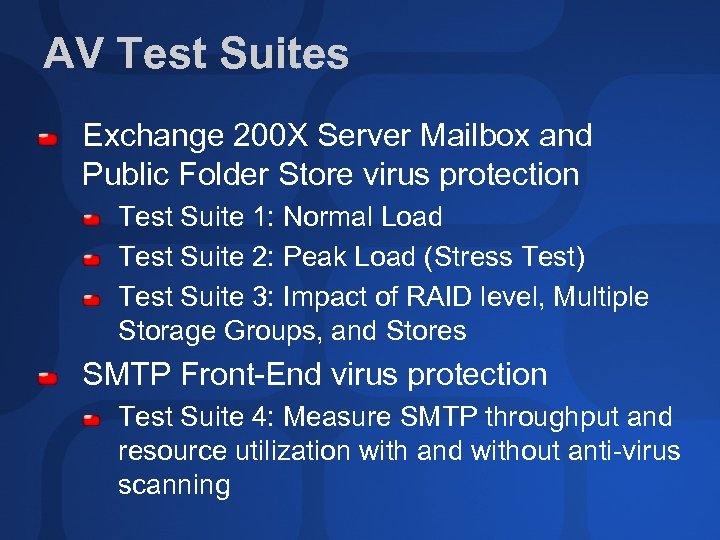 AV Test Suites

Exchange 200X Server Mailbox and Public Folder Store virus protection

Test Suite 1: Normal Load

Test Suite 2: Peak Load (Stress Test)

Test Suite 3: Impact of RAID level, Multiple Storage Groups, and Stores

SMTP Front-End virus protection

Test Suite 4: Measure SMTP throughput and resource utilization with and without anti-virus scanning